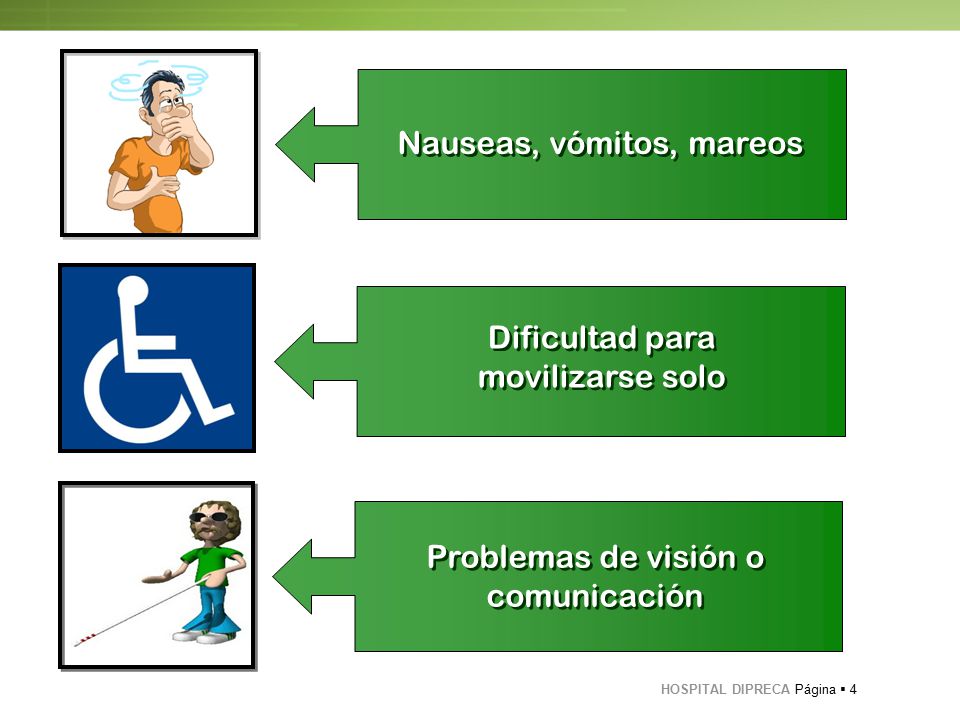 Nauseas, vómitos, mareos

Dificultad para movilizarse solo

Problemas de visión o comunicación

HOSPITAL DIPRECA Página ▪ 4